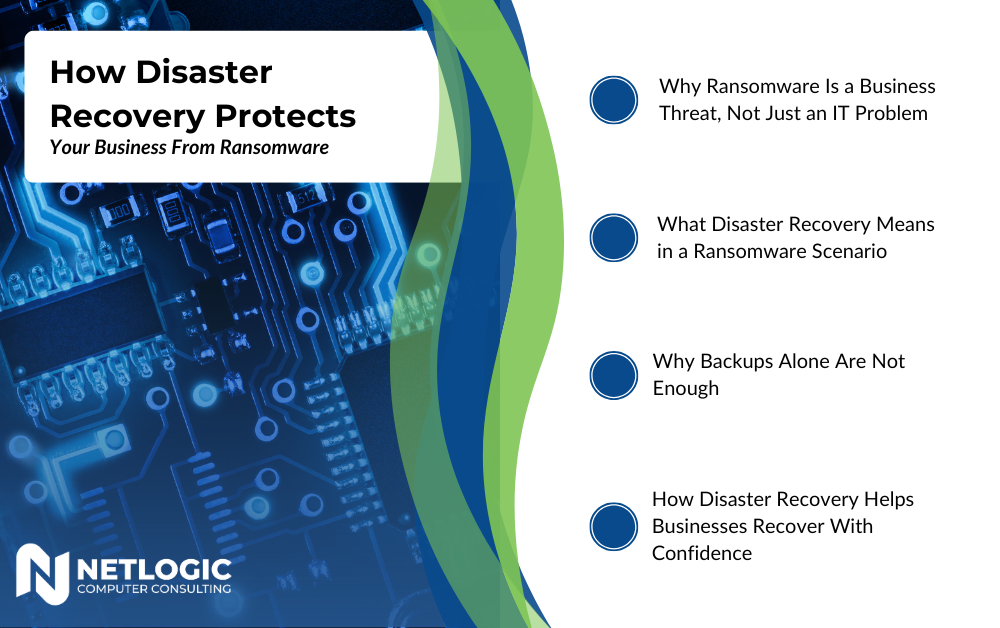 How Disaster Recovery Protects
Your Business From Ransomware

Why Ransomware Is a Business Threat, Not Just an IT Problem

What Disaster Recovery Means in a Ransomware Scenario

Why Backups Alone Are Not Enough

How Disaster Recovery Helps Businesses Recover With Confidence

NETLOGIC
COMPUTER CONSULTING